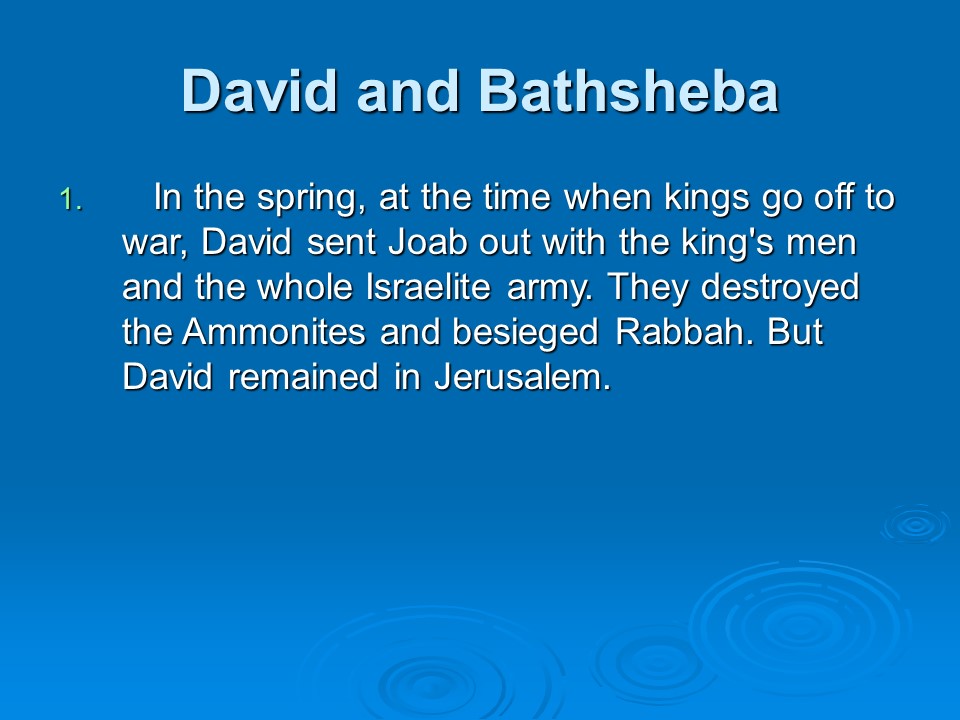 David and Bathsheba

1. In the spring, at the time when kings go off to war, David sent Joab out with the king's men and the whole Israelite army. They destroyed the Ammonites and besieged Rabbah. But David remained in Jerusalem.